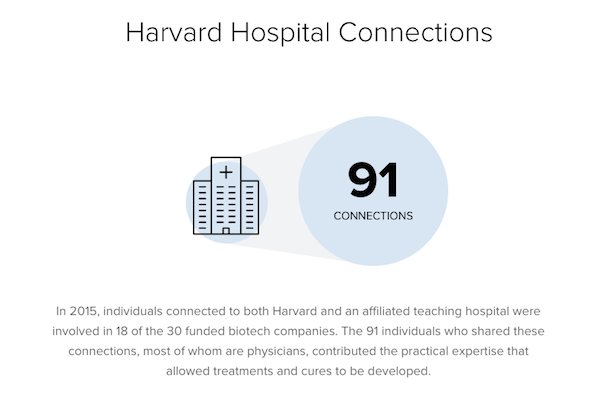 Harvard Hospital Connections

91
CONNECTIONS

In 2015, individuals connected to both Harvard and an affiliated teaching hospital were involved in 18 of the 30 funded biotech companies. The 91 individuals who shared these connections, most of whom are physicians, contributed the practical expertise that allowed treatments and cures to be developed.